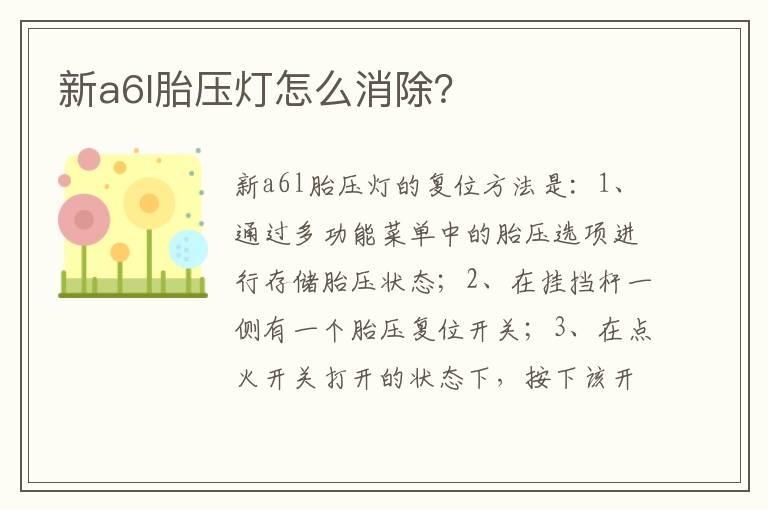 新a6l胎压灯怎么消除?

新a6l胎压灯的复位方法是：1、通过多功能菜单中的胎压选项进行存储胎压状态；2、在挂挡杆一侧有一个胎压复位开关；3、在点火开关打开的状态下，按下该开